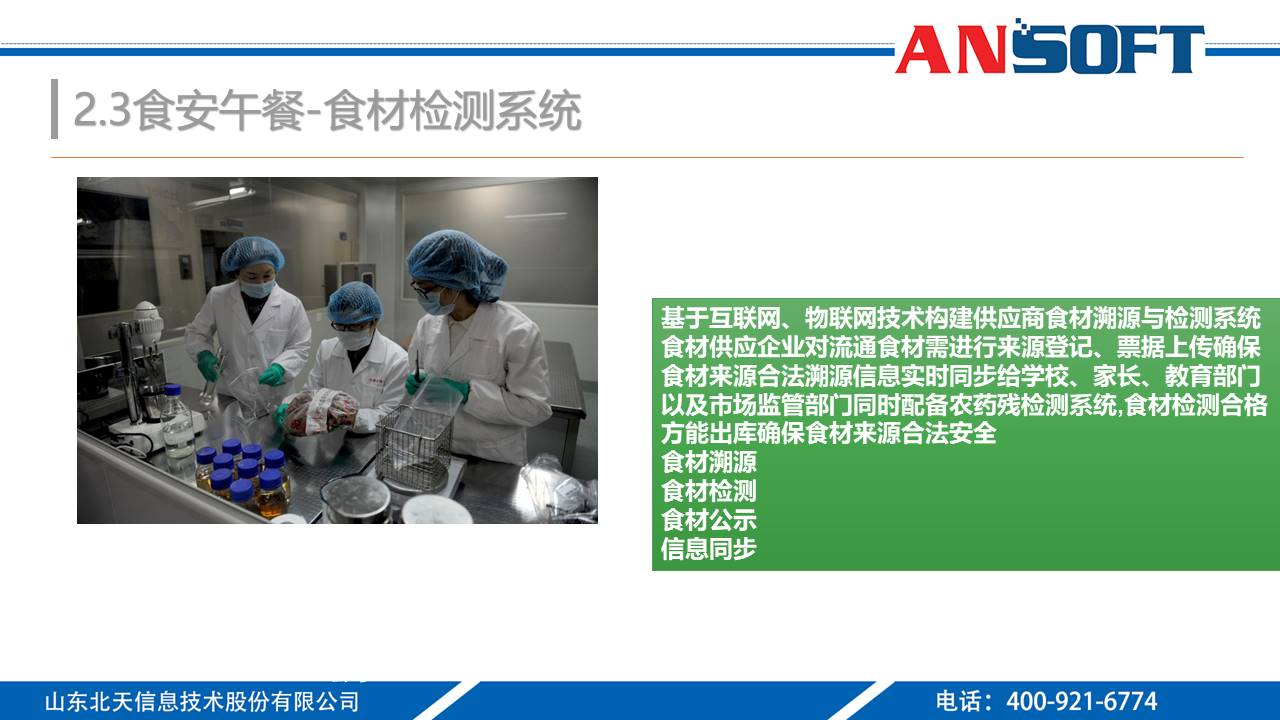 ANSOFT

2.3食安午餐-食材检测系统

基于互联网、物联网技术构建供应商食材溯源与检测系统食材供应企业对流通食材需进行来源登记、票据上传确保食材来源合法溯源信息实时同步给学校、家长、教育部门以及市场监管部门同时配备农药残检测系统,食材检测合格方能出库确保食材来源合法安全
食材溯源
食材检测
食材公示
信息同步

山东北天信息技术股份有限公司
电话：400-921-6774